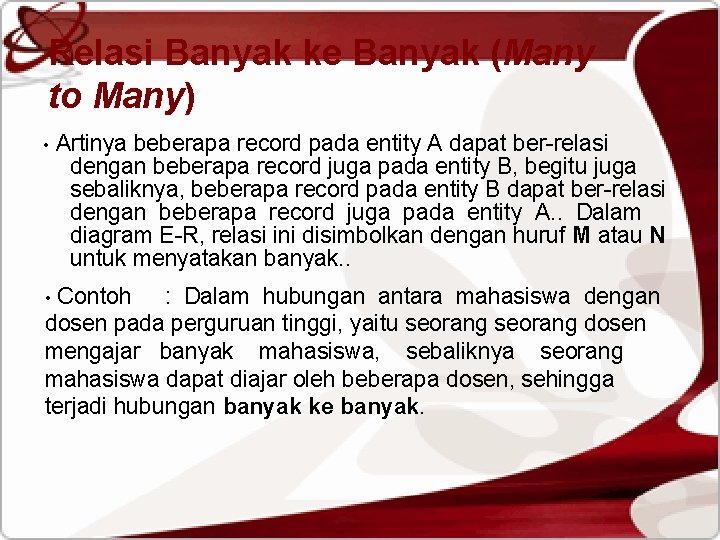 Relasi Banyak ke Banyak (Many to Many)

• Artinya beberapa record pada entity A dapat ber-relasi dengan beberapa record juga pada entity B, begitu juga sebaliknya, beberapa record pada entity B dapat ber-relasi dengan beberapa record juga pada entity A.. Dalam diagram E-R, relasi ini disimbolkan dengan huruf M atau N untuk menyatakan banyak..

• Contoh : Dalam hubungan antara mahasiswa dengan dosen pada perguruan tinggi, yaitu seorang seorang dosen mengajar banyak mahasiswa, sebaliknya seorang mahasiswa dapat diajar oleh beberapa dosen, sehingga terjadi hubungan banyak ke banyak.